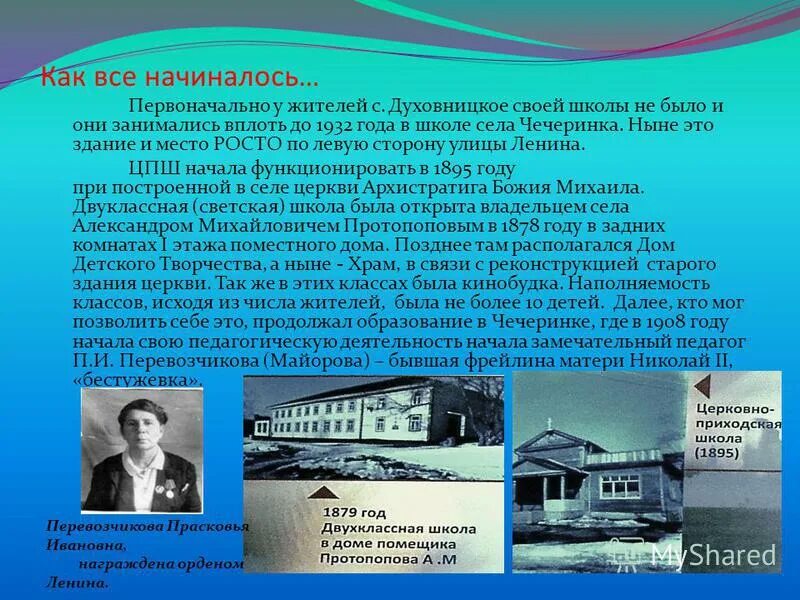 Как все начиналось…

Первоначально у жителей с. Духовницкое своей школы не было и они занимались вплоть до 1932 года в школе села Чечеринка. Ныне это здание и место РОСТО по левую сторону улицы Ленина.

ЦПШ начала функционировать в 1895 году при построенной в селе церкви Архистратига Божия Михаила. Двуклассная (светская) школа была открыта владельцем села Александром Михайловичем Протопоповым в 1878 году в задних комнатах I этажа поместного дома. Позднее там располагался Дом Детского Творчества, а ныне - Храм, в связи с реконструкцией старого здания церкви. Так же в этих классах была кинобудка. Наполняемость классов, исходя из числа жителей, была не более 10 детей. Далее, кто мог позволить себе это, продолжал образование в Чечеринке, где в 1908 году начала свою педагогическую деятельность начала замечательный педагог П.И. Перевозчикова (Майорова) – бывшая фрейлина матери Николай II, «бестужевка».

Перевозчикова Прасковья Ивановна, награждена орденом Ленина.

1879 год Двухклассная школа в доме помещика Протопопова А .М

Церковно-приходская школа (1895)

MyShared